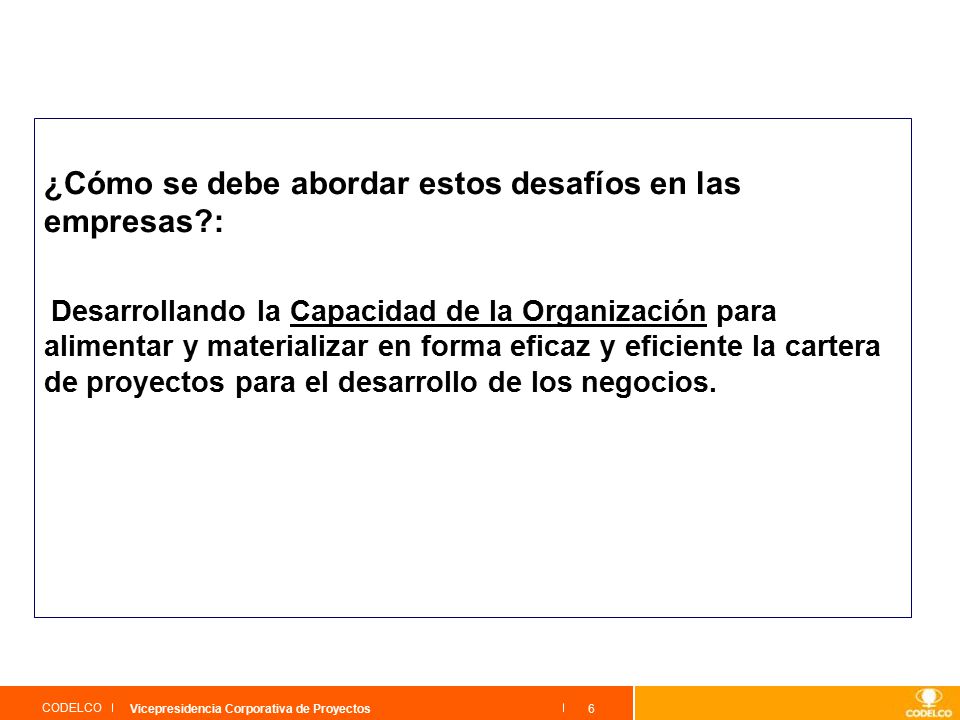 ¿Cómo se debe abordar estos desafíos en las empresas?:

Desarrollando la Capacidad de la Organización para alimentar y materializar en forma eficaz y eficiente la cartera de proyectos para el desarrollo de los negocios.

CODELCO | Vicepresidencia Corporativa de Proyectos | 6

CODELCO